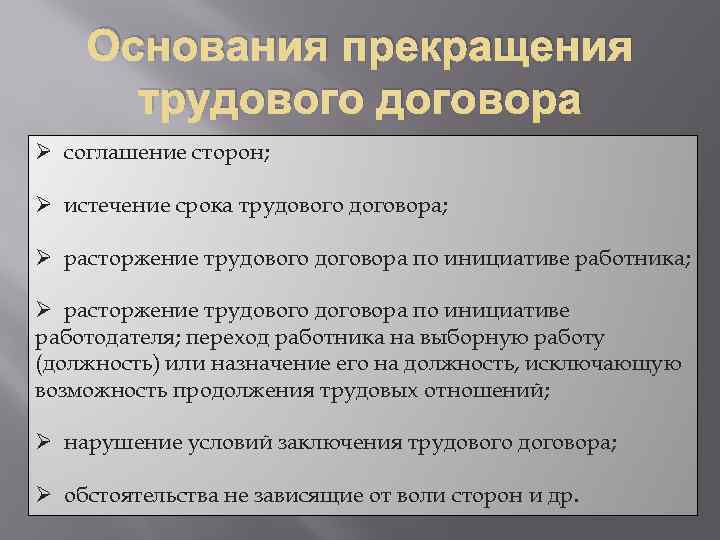 Основания прекращения трудового договора

➢ соглашение сторон;

➢ истечение срока трудового договора;

➢ расторжение трудового договора по инициативе работника;

➢ расторжение трудового договора по инициативе работодателя; переход работника на выборную работу (должность) или назначение его на должность, исключающую возможность продолжения трудовых отношений;

➢ нарушение условий заключения трудового договора;

➢ обстоятельства не зависящие от воли сторон и др.